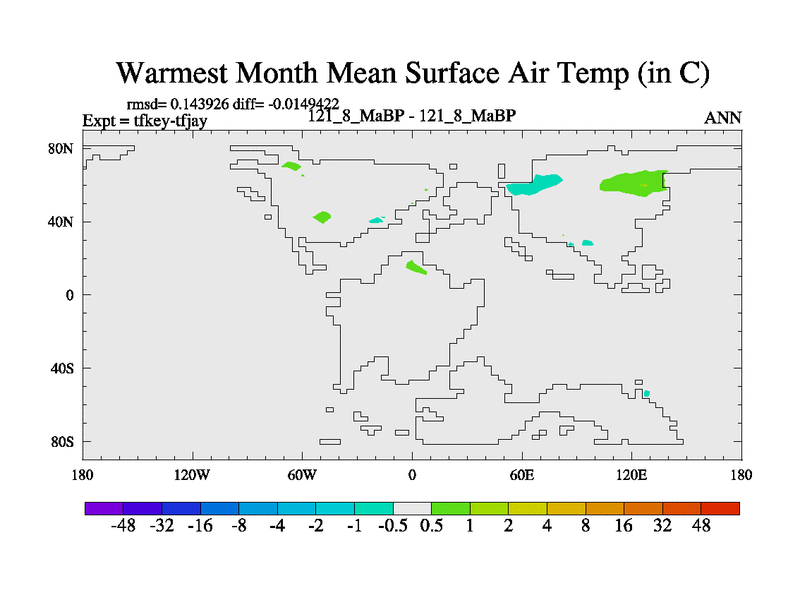 Warmest Month Mean Surface Air Temp (in C)

rmsd= 0.143926 diff= -0.0149422
Expt = tfkey-tfjay
121_8_MaBP - 121_8_MaBP
ANN

80N
40N
0
40S
80S

180
120W
60W
0
60E
120E
180

-48 -32 -16 -8 -4 -2 -1 -0.5 0.5 1 2 4 8 16 32 48